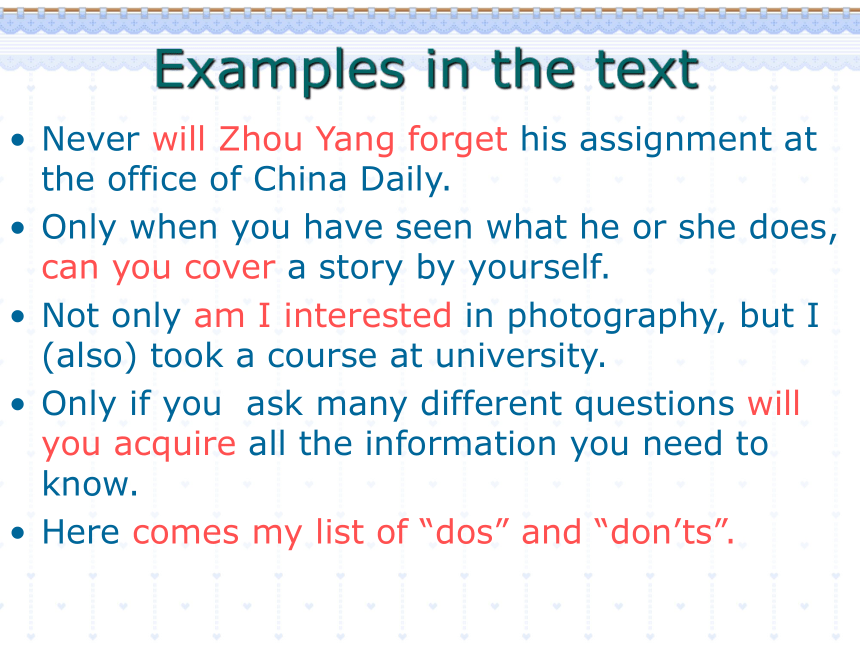 Examples in the text

• Never will Zhou Yang forget his assignment at the office of China Daily.
• Only when you have seen what he or she does, can you cover a story by yourself.
• Not only am I interested in photography, but I (also) took a course at university.
• Only if you  ask many different questions will you acquire all the information you need to know.
• Here comes my list of “dos” and “don’ts”.